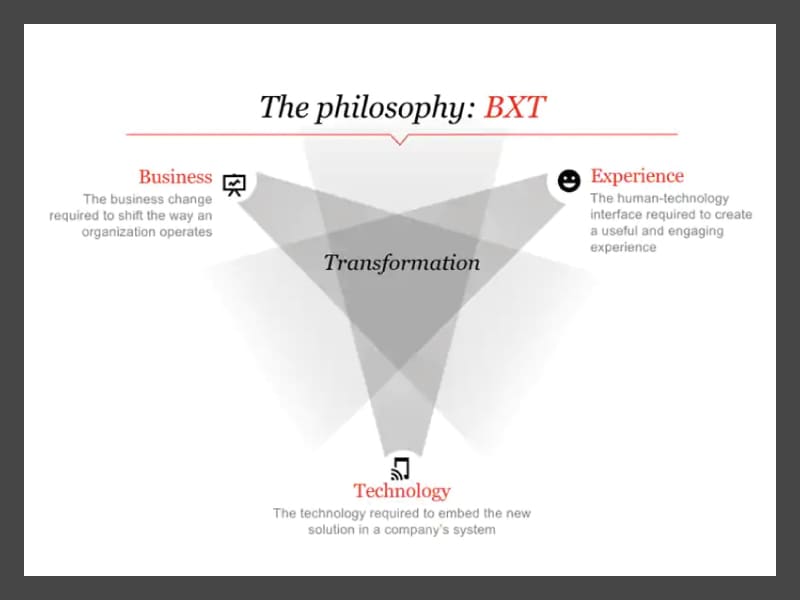 The philosophy: BXT

Business
The business change required to shift the way an organization operates

Experience
The human-technology interface required to create a useful and engaging experience

Transformation

Technology
The technology required to embed the new solution in a company's system